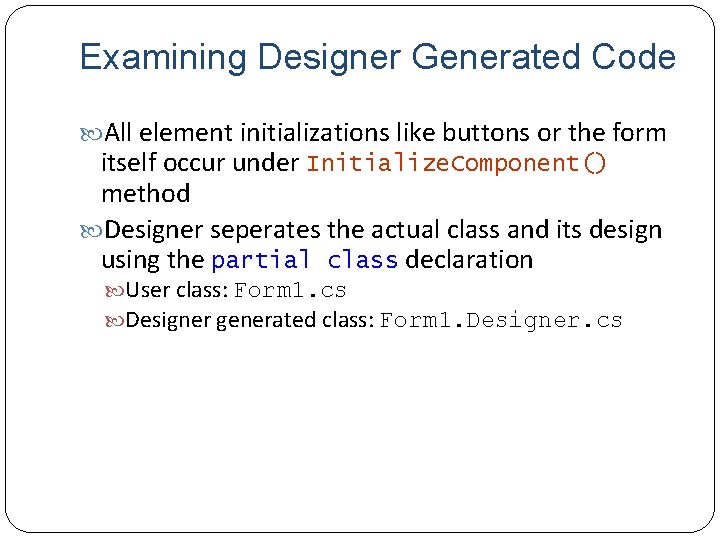 Examining Designer Generated Code

All element initializations like buttons or the form itself occur under InitializeComponent() method

Designer seperates the actual class and its design using the partial class declaration

User class: Form1.cs

Designer generated class: Form1.Designer.cs